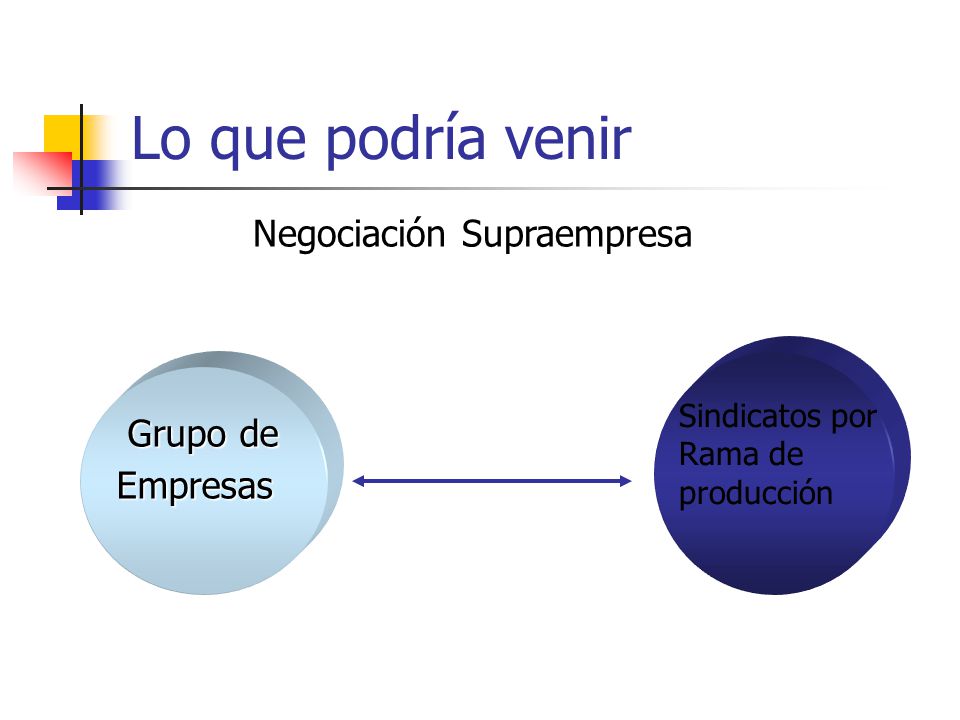 Lo que podría venir

Negociación Supraempresa

Grupo de Empresas

Sindicatos por Rama de producción